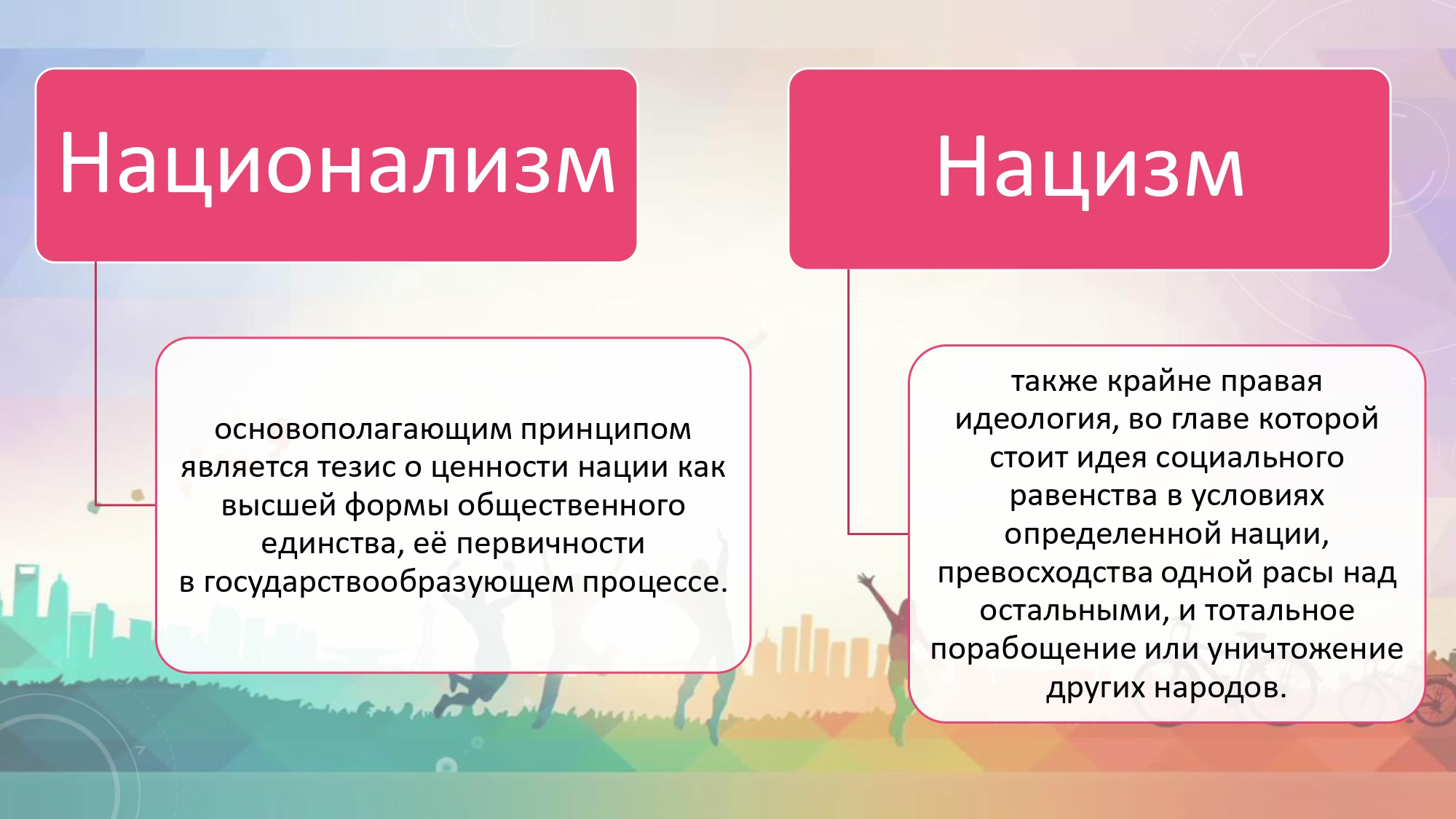 Национализм

основополагающим принципом является тезис о ценности нации как высшей формы общественного единства, её первичности в государствообразующем процессе.

Нацизм

также крайне правая идеология, во главе которой стоит идея социального равенства в условиях определенной нации, превосходства одной расы над остальными, и тотальное порабощение или уничтожение других народов.